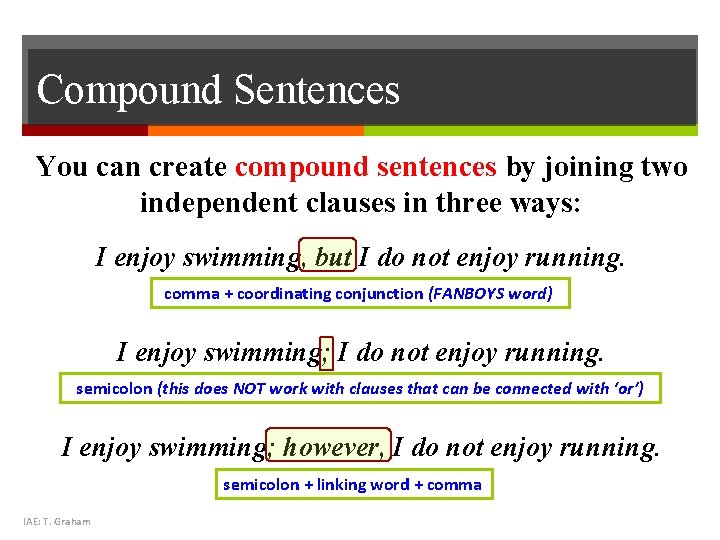 Compound Sentences

You can create compound sentences by joining two independent clauses in three ways:

I enjoy swimming, but I do not enjoy running.

comma + coordinating conjunction (FANBOYS word)

I enjoy swimming; I do not enjoy running.

semicolon (this does NOT work with clauses that can be connected with 'or')

I enjoy swimming; however, I do not enjoy running.

semicolon + linking word + comma

IAE: T. Graham